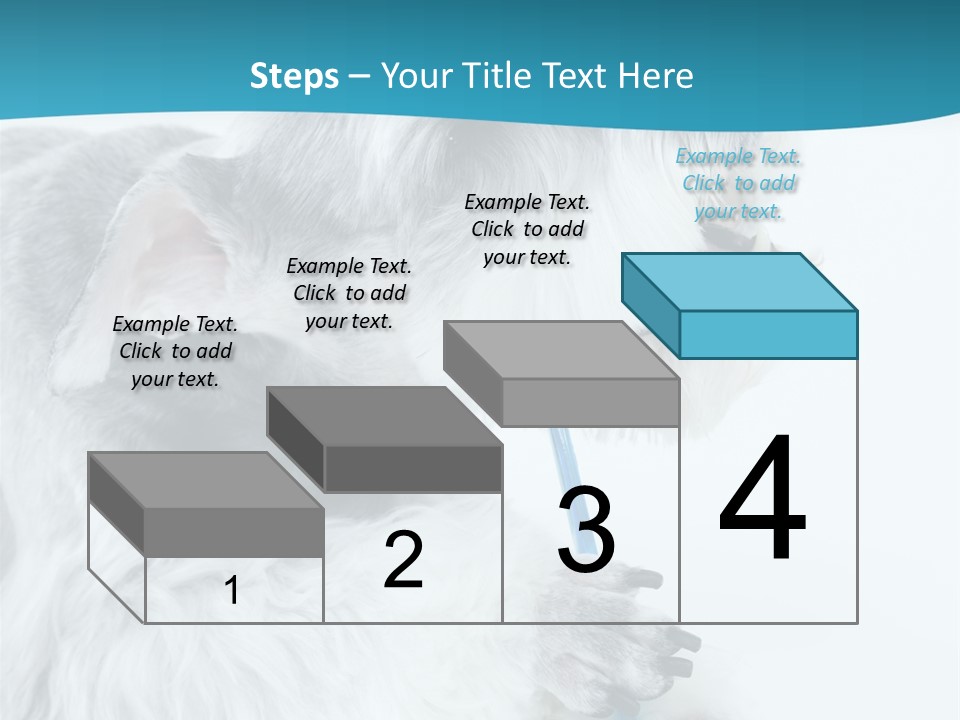 Steps – Your Title Text Here

Example Text. Click to add your text.

Example Text. Click to add your text.

Example Text. Click to add your text.

Example Text. Click to add your text.

1

2

3

4